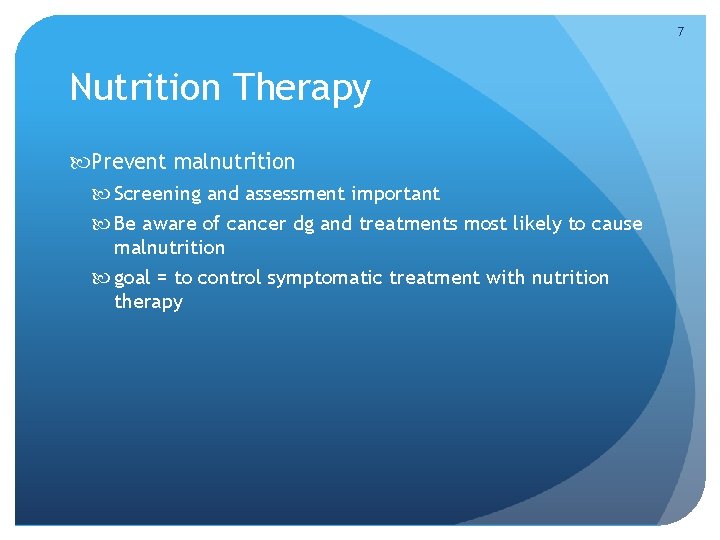 7

Nutrition Therapy

Prevent malnutrition

Screening and assessment important

Be aware of cancer dg and treatments most likely to cause malnutrition

goal = to control symptomatic treatment with nutrition therapy